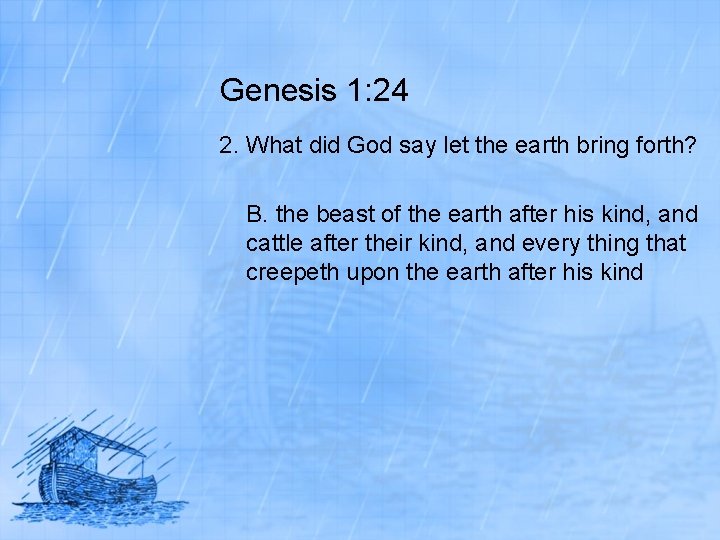 Genesis 1:24

2. What did God say let the earth bring forth?

B. the beast of the earth after his kind, and cattle after their kind, and every thing that creepeth upon the earth after his kind